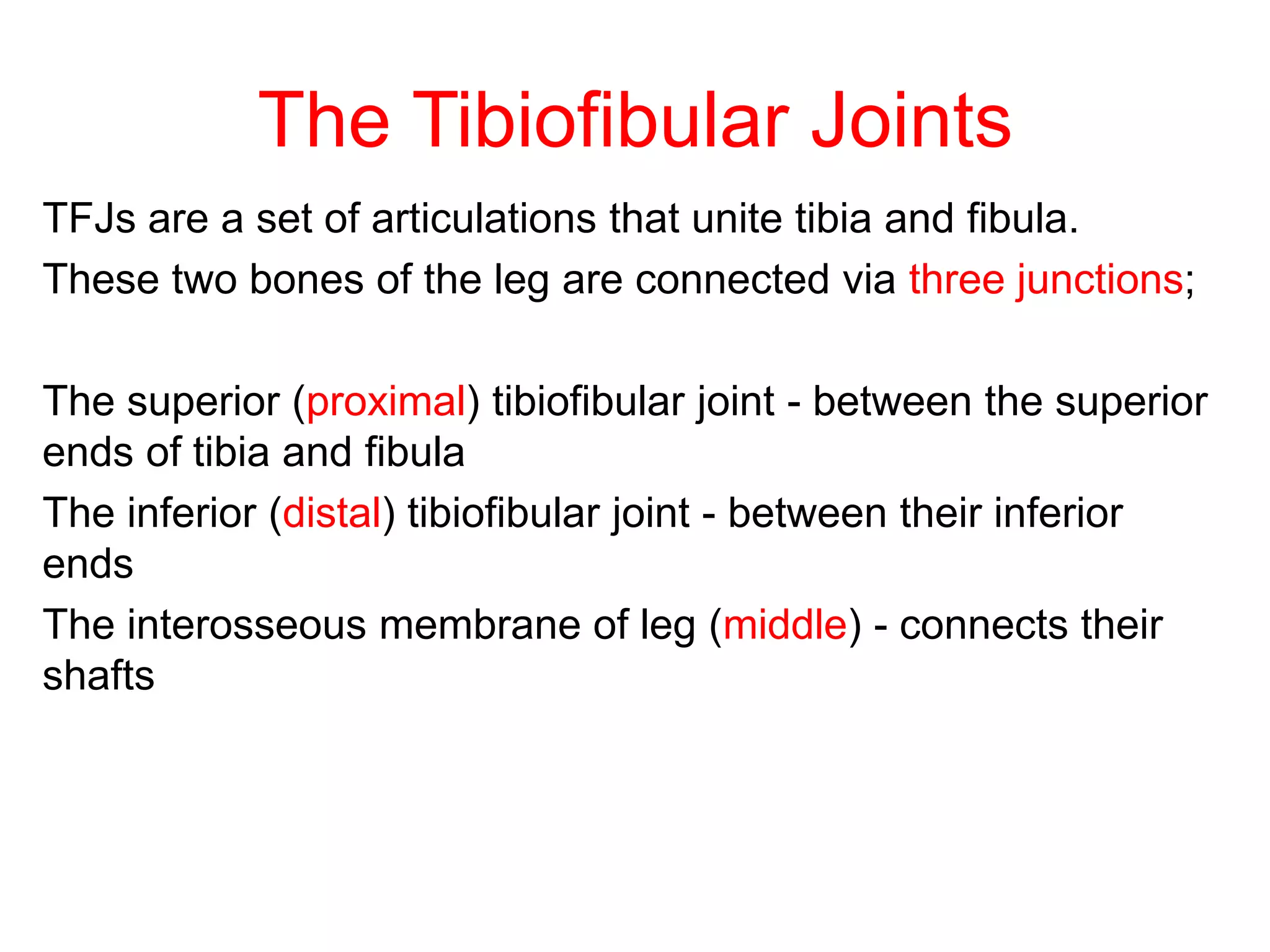 The Tibiofibular Joints

TFJs are a set of articulations that unite tibia and fibula.

These two bones of the leg are connected via three junctions;

The superior (proximal) tibiofibular joint - between the superior ends of tibia and fibula

The inferior (distal) tibiofibular joint - between their inferior ends

The interosseous membrane of leg (middle) - connects their shafts